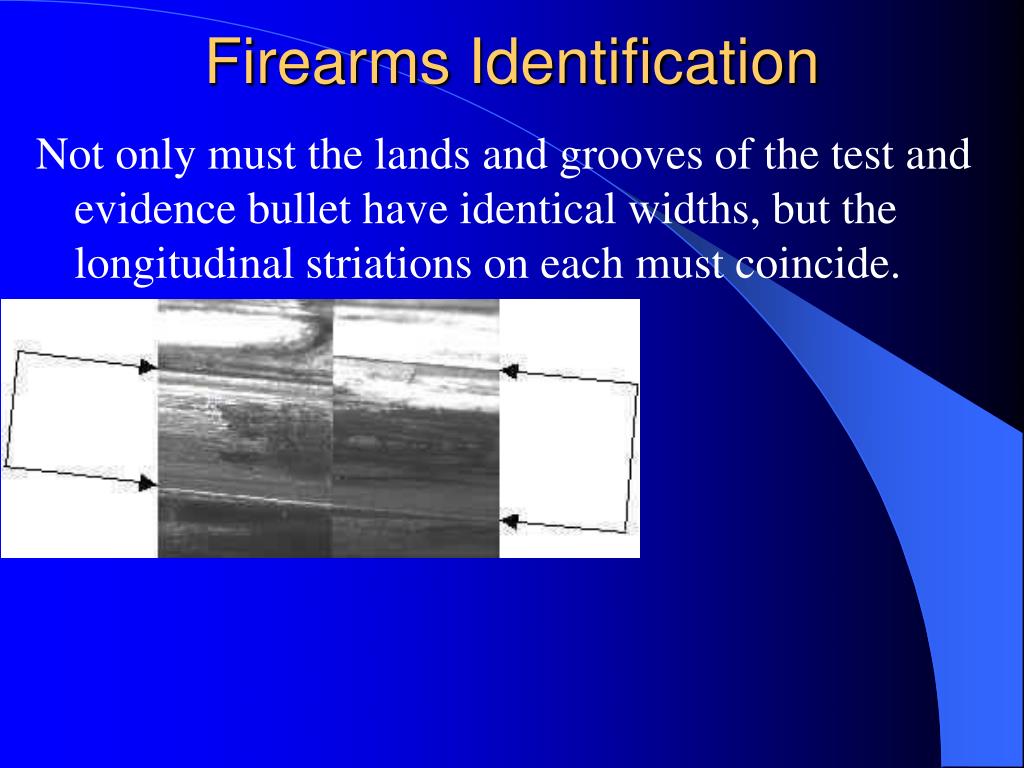 Firearms Identification

Not only must the lands and grooves of the test and evidence bullet have identical widths, but the longitudinal striations on each must coincide.